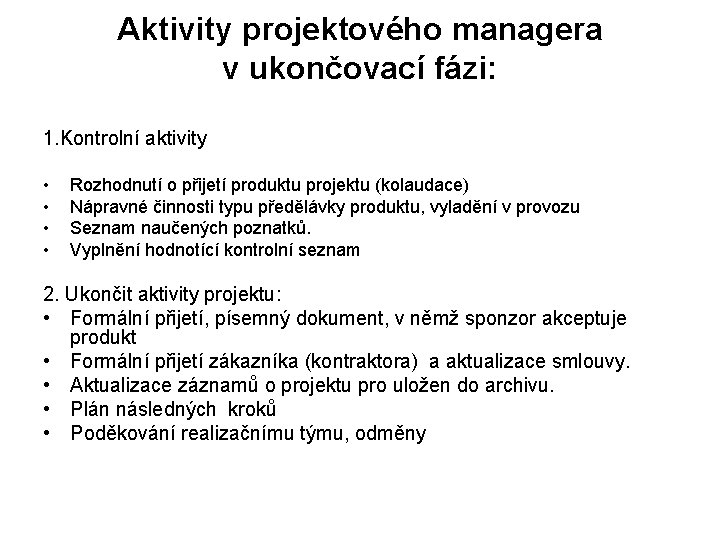 Aktivity projektového managera v ukončovací fázi:

1.Kontrolní aktivity

• Rozhodnutí o přijetí produktu projektu (kolaudace)
• Nápravné činnosti typu předělávky produktu, vyladění v provozu
• Seznam naučených poznatků.
• Vyplnění hodnotící kontrolní seznam

2. Ukončit aktivity projektu:
• Formální přijetí, písemný dokument, v němž sponzor akceptuje produkt
• Formální přijetí zákazníka (kontraktora) a aktualizace smlouvy.
• Aktualizace záznamů o projektu pro uložen do archivu.
• Plán následných kroků
• Poděkování realizačnímu týmu, odměny